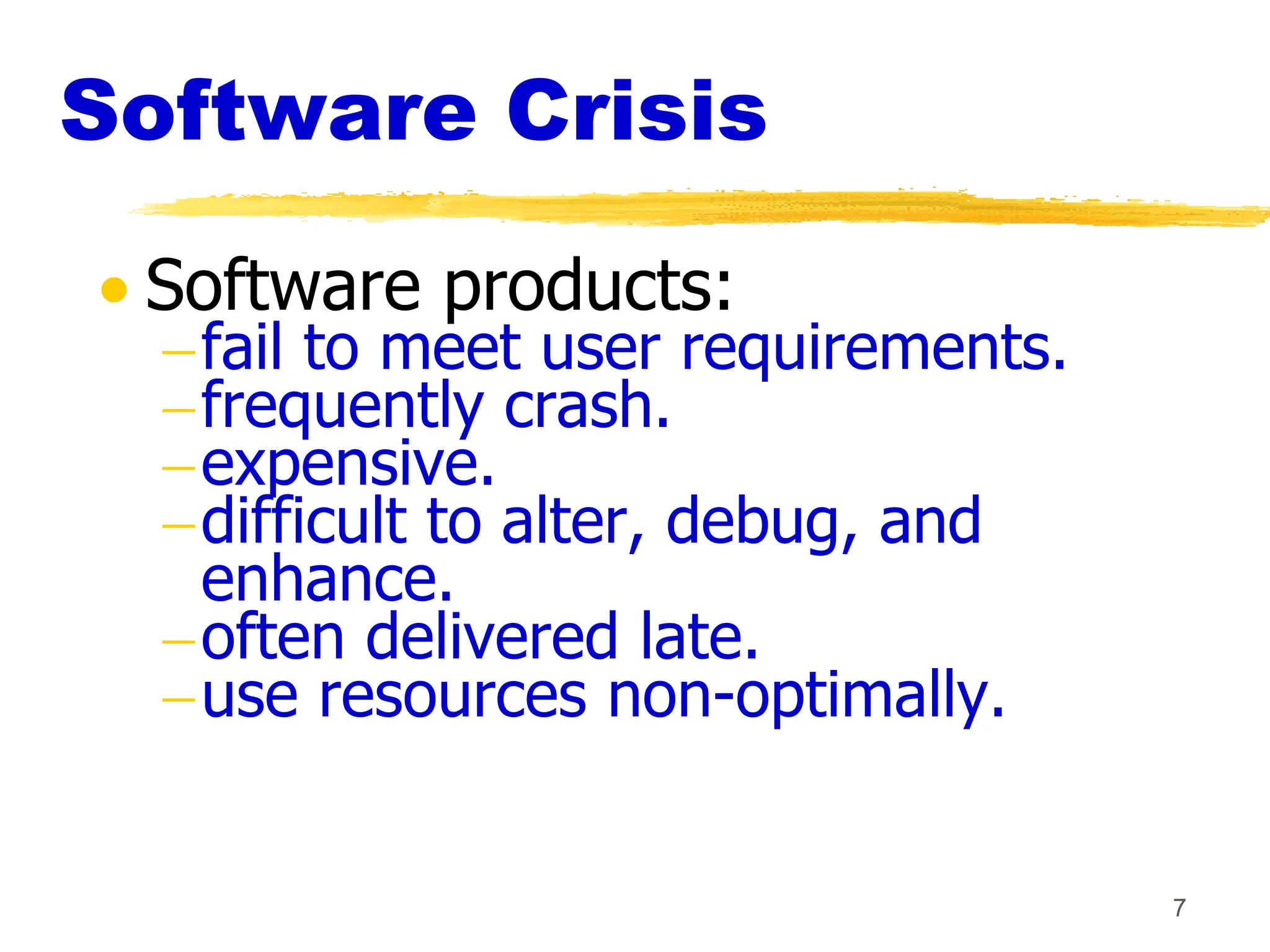 Software Crisis

• Software products:
– fail to meet user requirements.
– frequently crash.
– expensive.
– difficult to alter, debug, and enhance.
– often delivered late.
– use resources non-optimally.

7